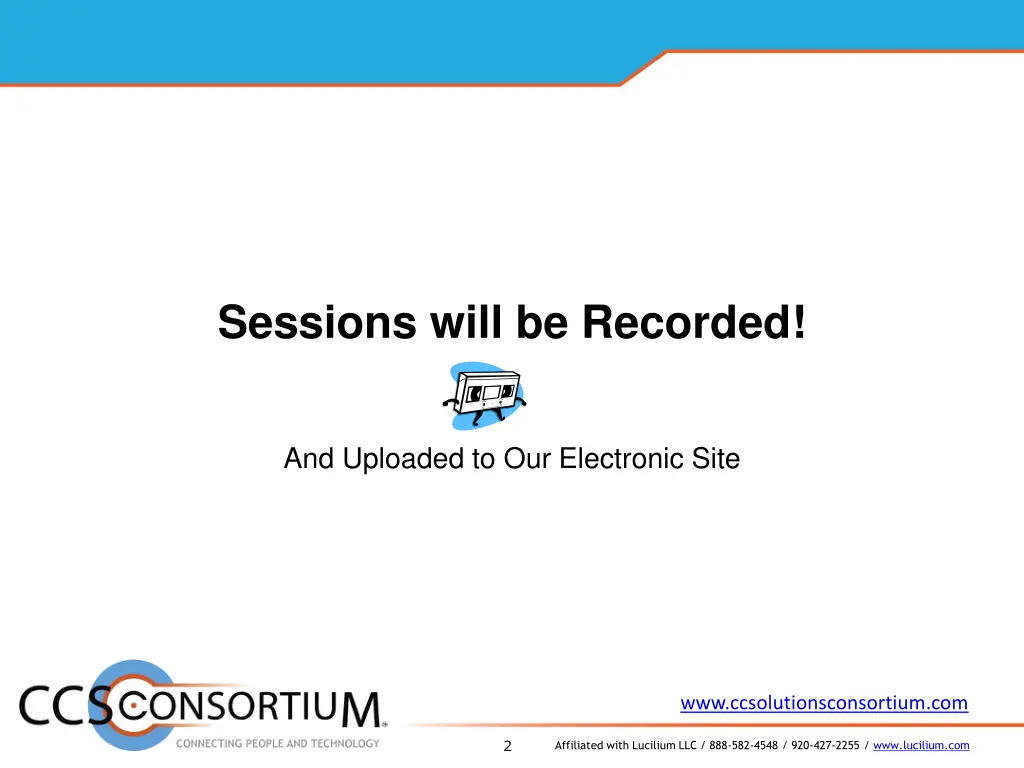 Sessions will be Recorded!

And Uploaded to Our Electronic Site

CCS CONSORTIUM

CONNECTING PEOPLE AND TECHNOLOGY

www.ccsolutionsconsortium.com

2

Affiliated with Lucilium LLC / 888-582-4548 / 920-427-2255 / www.lucilium.com